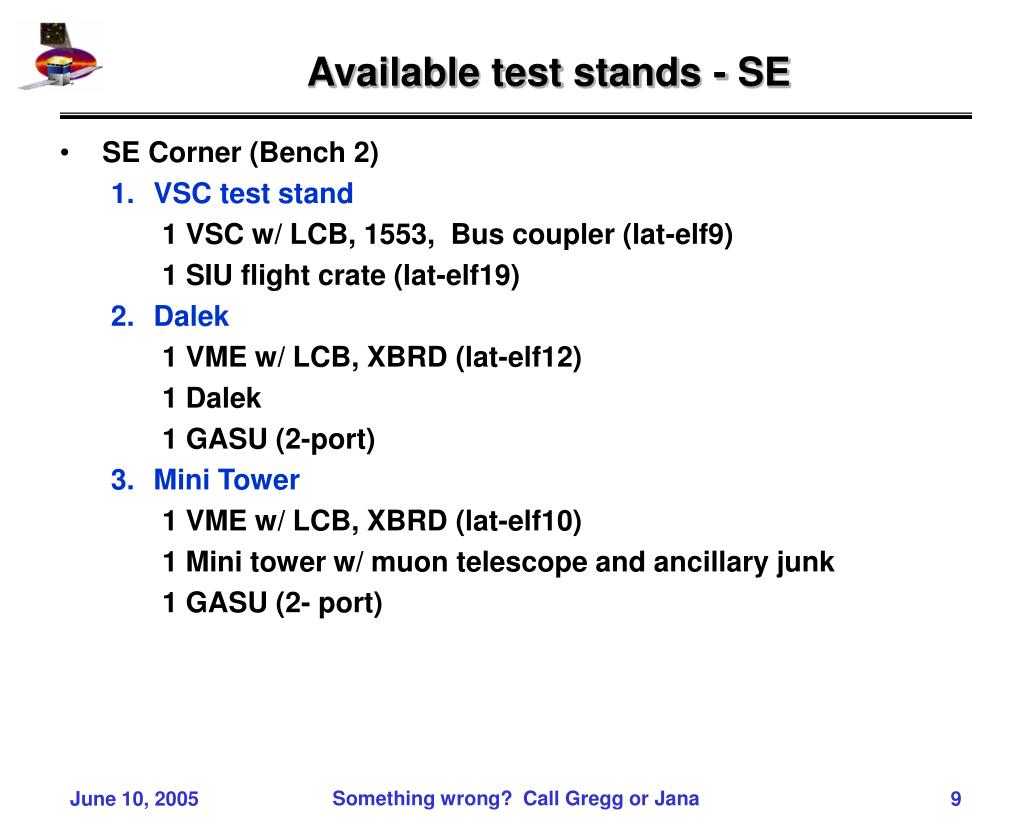 Available test stands - SE

• SE Corner (Bench 2)
1. VSC test stand
1 VSC w/ LCB, 1553, Bus coupler (lat-elf9)
1 SIU flight crate (lat-elf19)
2. Dalek
1 VME w/ LCB, XBRD (lat-elf12)
1 Dalek
1 GASU (2-port)
3. Mini Tower
1 VME w/ LCB, XBRD (lat-elf10)
1 Mini tower w/ muon telescope and ancillary junk
1 GASU (2- port)

June 10, 2005
Something wrong? Call Gregg or Jana
9